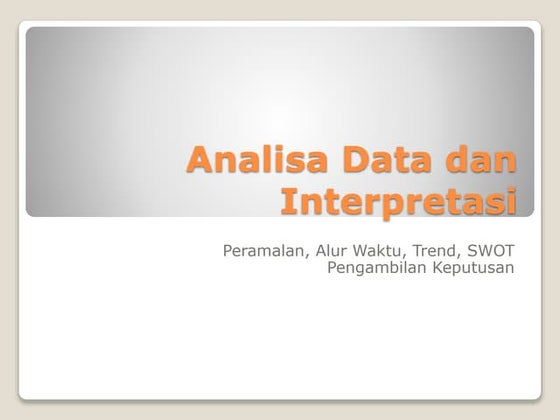 Analisa Data dan Interpretasi

Peramalan, Alur Waktu, Trend, SWOT
Pengambilan Keputusan